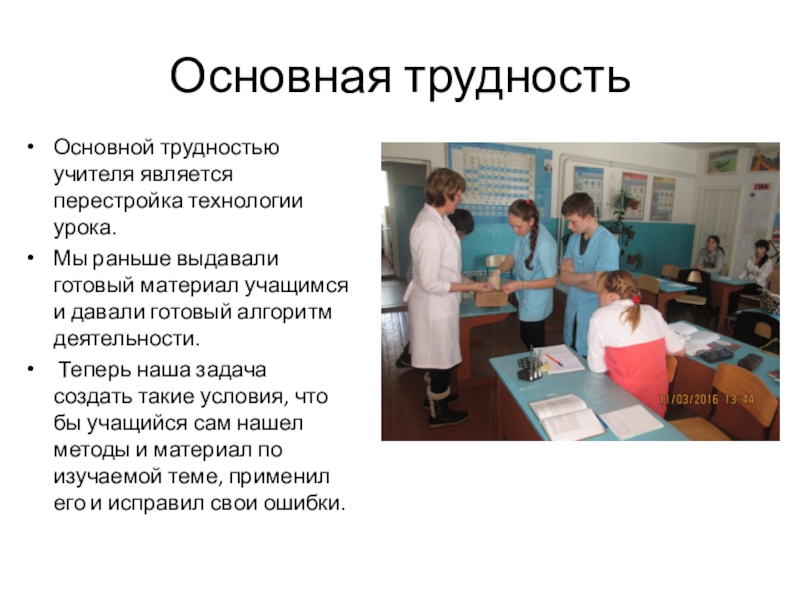 Основная трудность

• Основной трудностью учителя является перестройка технологии урока.

• Мы раньше выдавали готовый материал учащимся и давали готовый алгоритм деятельности.

• Теперь наша задача создать такие условия, что бы учащийся сам нашел методы и материал по изучаемой теме, применил его и исправил свои ошибки.

11/03/2016 13:44